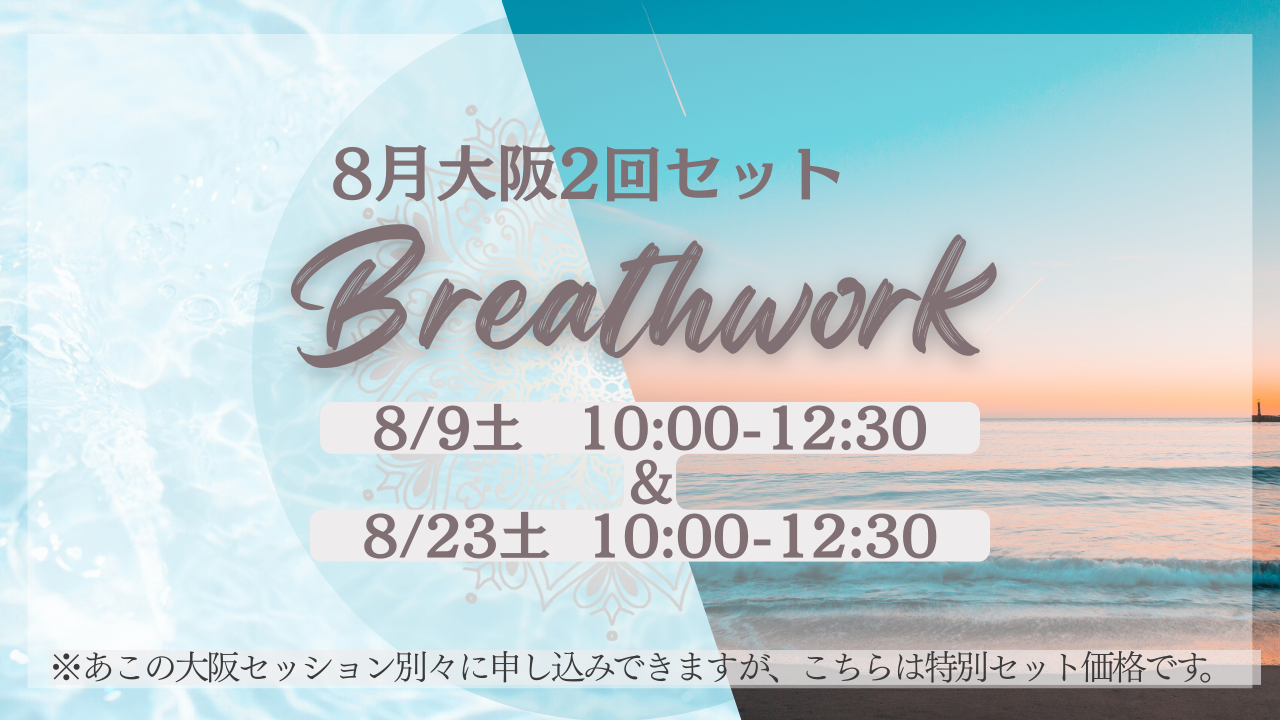 8月大阪2回セット

Breathwork

8/9土　10:00-12:30
&
8/23土　10:00-12:30

※あこの大阪セッション別々に申し込みできますが、こちらは特別セット価格です。